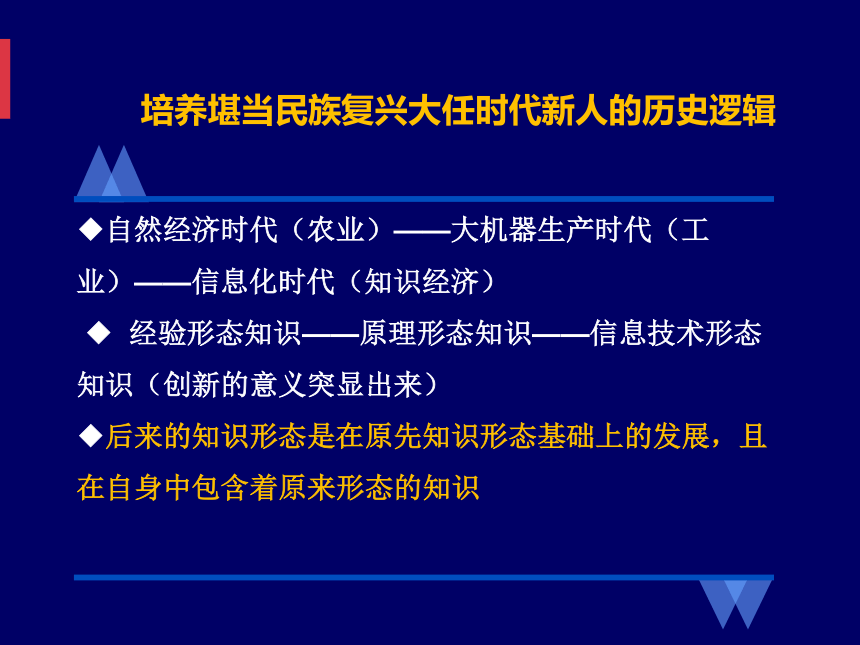 培养堪当民族复兴大任时代新人的历史逻辑

◆自然经济时代（农业）——大机器生产时代（工业）——信息化时代（知识经济）

◆ 经验形态知识——原理形态知识——信息技术形态知识（创新的意义突显出来）

◆后来的知识形态是在原先知识形态基础上的发展，且在自身中包含着原来形态的知识